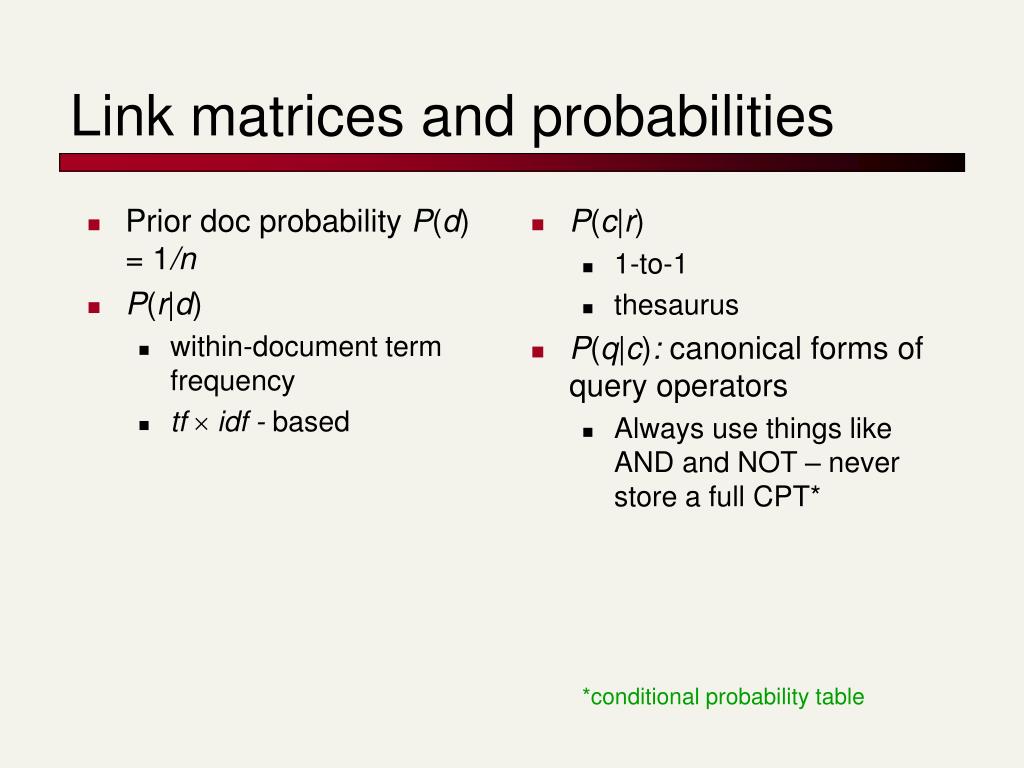 Link matrices and probabilities

- Prior doc probability $P(d) = 1/n$
- $P(r|d)$
  - within-document term frequency
  - $tf \times idf$ - based

- $P(c|r)$
  - 1-to-1
  - thesaurus
- $P(q|c)$: canonical forms of query operators
  - Always use things like AND and NOT – never store a full CPT*

*conditional probability table